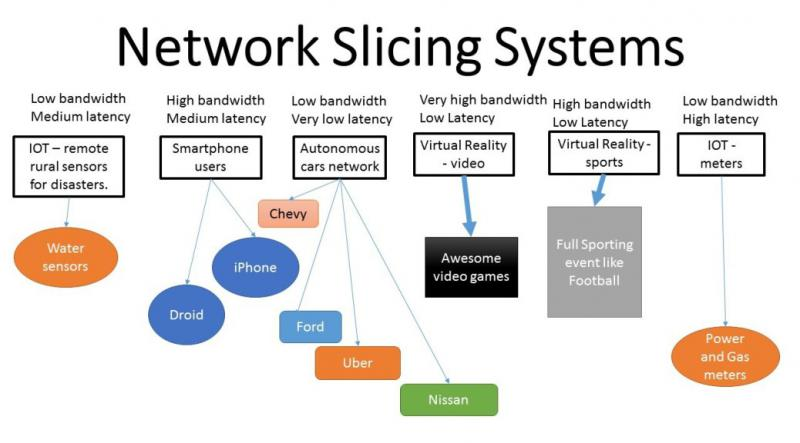 Network Slicing Systems

Low bandwidth
Medium latency

IOT – remote rural sensors for disasters.

Water sensors

High bandwidth
Medium latency

Smartphone users

iPhone

Droid

Low bandwidth
Very low latency

Autonomous cars network

Chevy

Ford

Uber

Nissan

Very high bandwidth
Low Latency

Virtual Reality - video

Awesome video games

High bandwidth
Low Latency

Virtual Reality - sports

Full Sporting event like Football

Low bandwidth
High latency

IOT - meters

Power and Gas meters